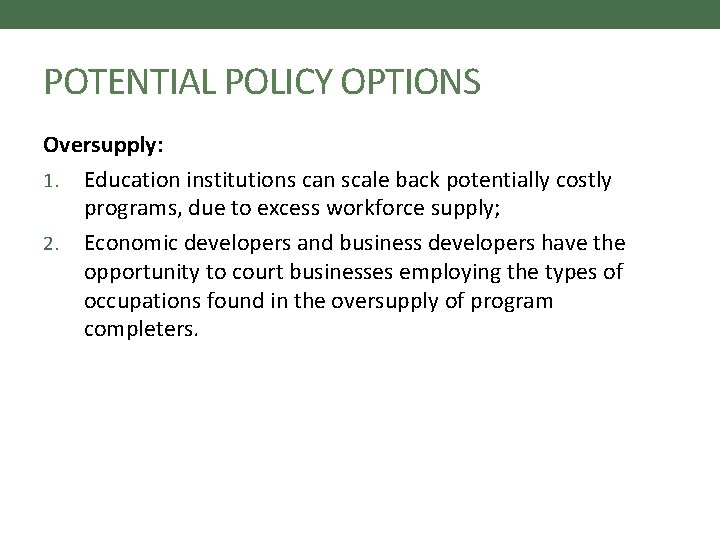 POTENTIAL POLICY OPTIONS

Oversupply:

1. Education institutions can scale back potentially costly programs, due to excess workforce supply;
2. Economic developers and business developers have the opportunity to court businesses employing the types of occupations found in the oversupply of program completers.